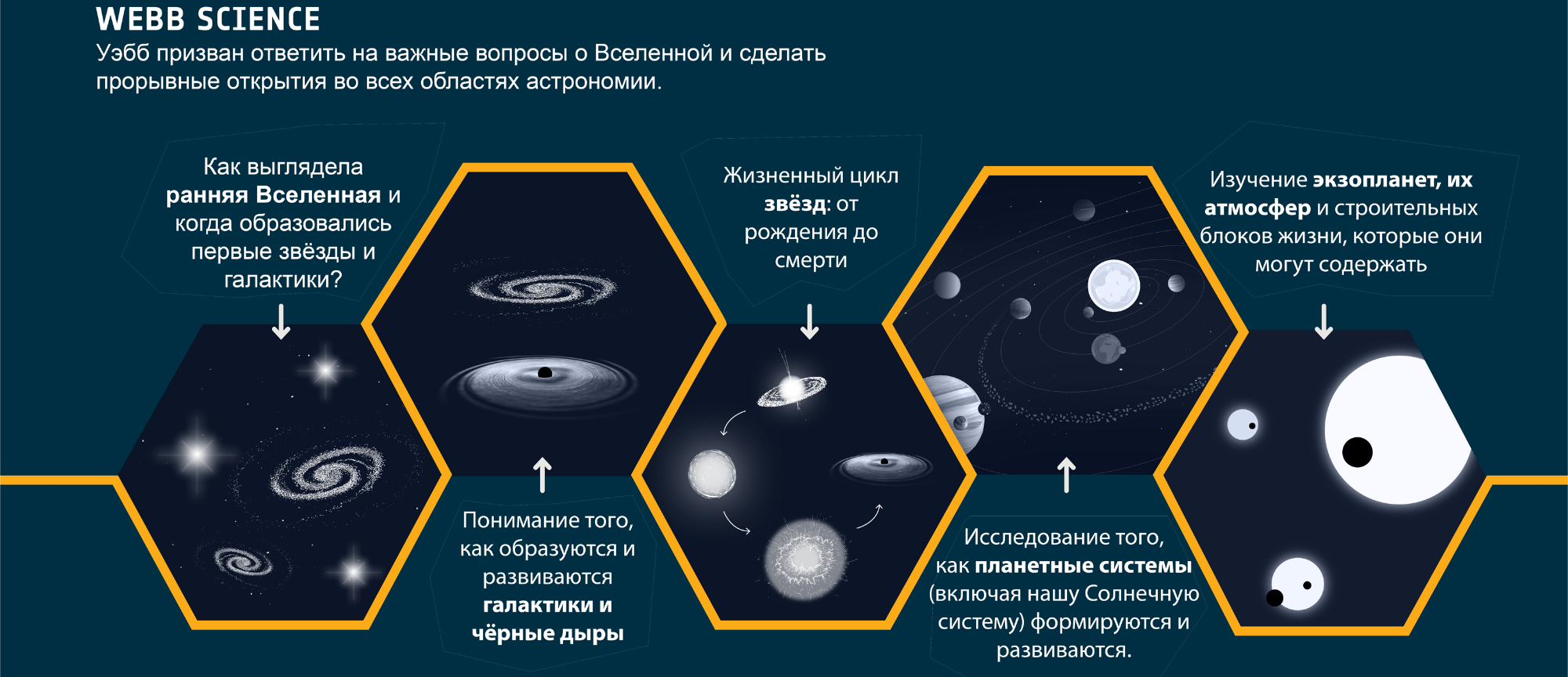 WEBB SCIENCE
Уэбб призван ответить на важные вопросы о Вселенной и сделать прорывные открытия во всех областях астрономии.

Как выглядела ранняя Вселенная и когда образовались первые звёзды и галактики?

Понимание того, как образуются и развиваются галактики и чёрные дыры

Жизненный цикл звёзд: от рождения до смерти

Исследование того, как планетные системы (включая нашу Солнечную систему) формируются и развиваются.

Изучение экзопланет, их атмосфер и строительных блоков жизни, которые они могут содержать